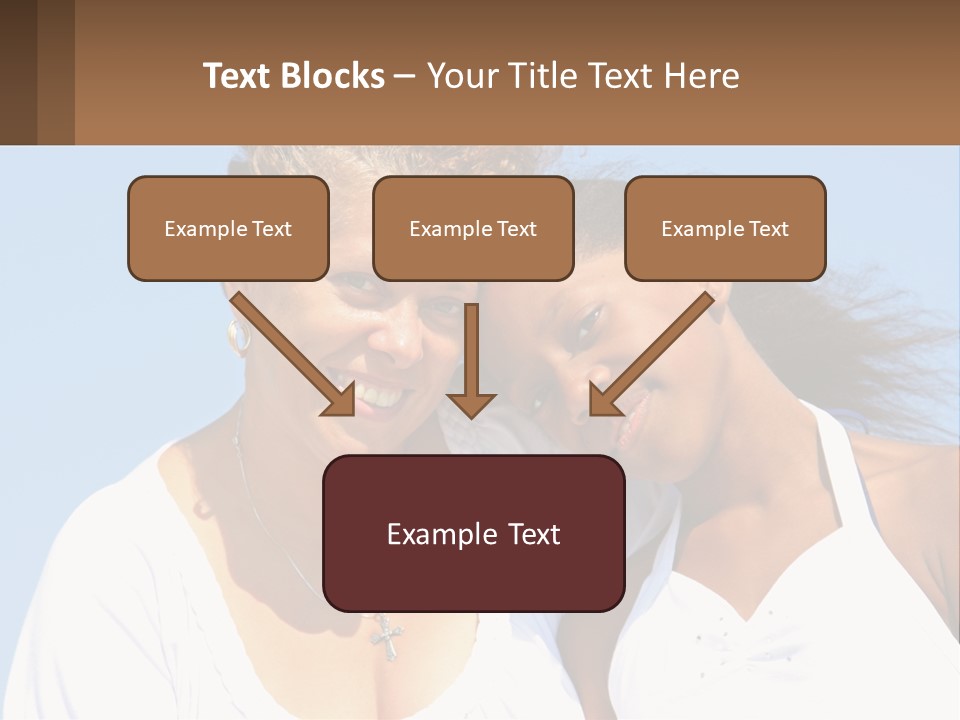 Text Blocks – Your Title Text Here

Example Text

Example Text

Example Text

Example Text